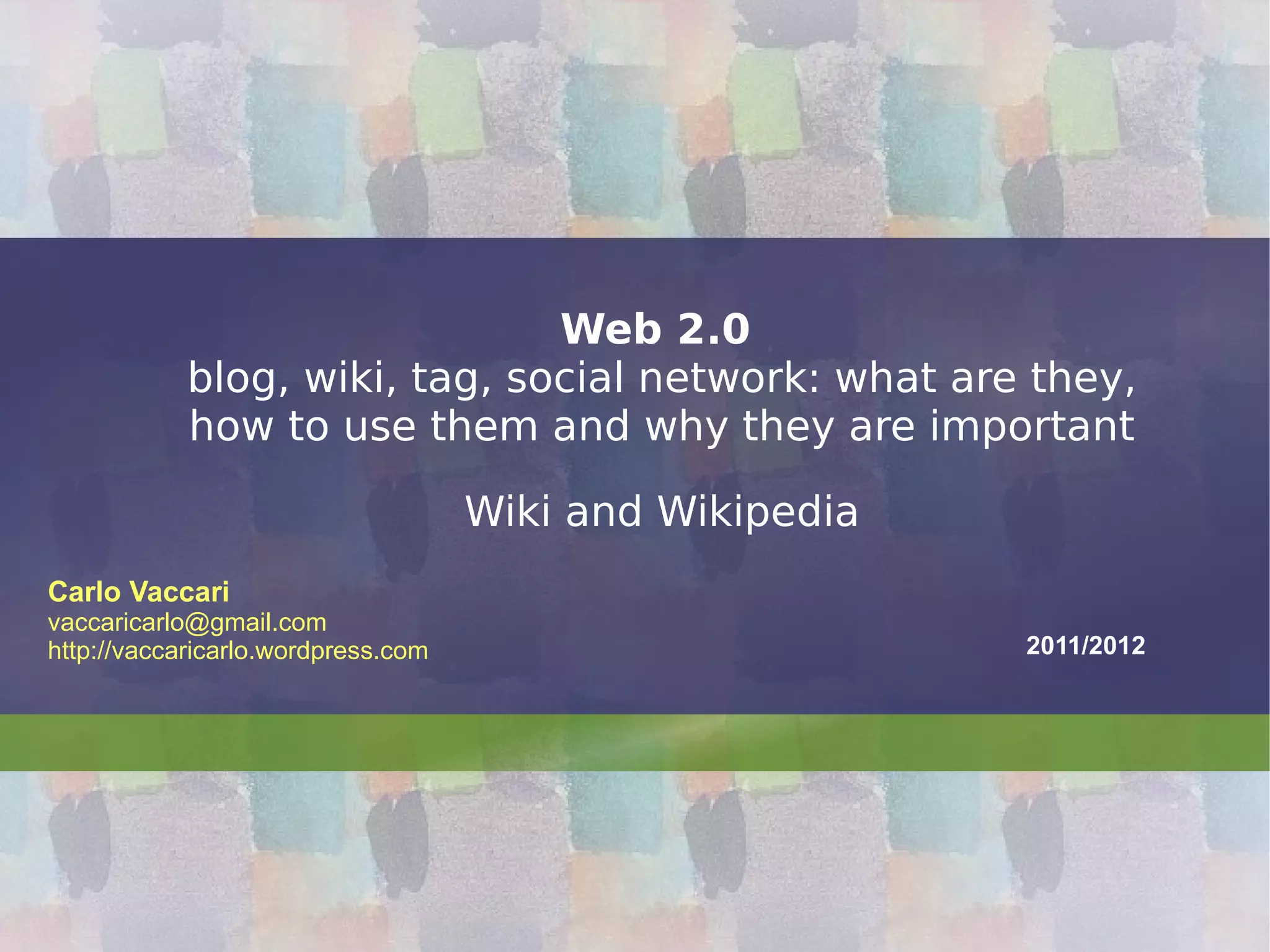 Web 2.0
blog, wiki, tag, social network: what are they, how to use them and why they are important

Wiki and Wikipedia

Carlo Vaccari
vaccaricarlo@gmail.com
http://vaccaricarlo.wordpress.com

2011/2012